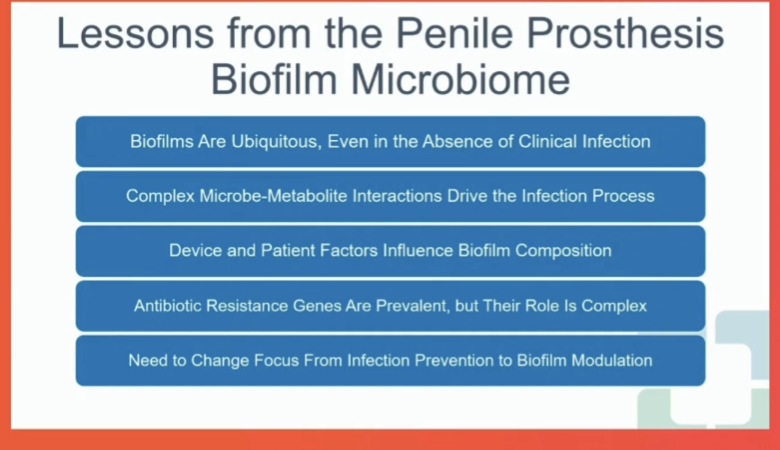 Lessons from the Penile Prosthesis Biofilm Microbiome

Biofilms Are Ubiquitous, Even in the Absence of Clinical Infection

Complex Microbe-Metabolite Interactions Drive the Infection Process

Device and Patient Factors Influence Biofilm Composition

Antibiotic Resistance Genes Are Prevalent, but Their Role Is Complex

Need to Change Focus From Infection Prevention to Biofilm Modulation